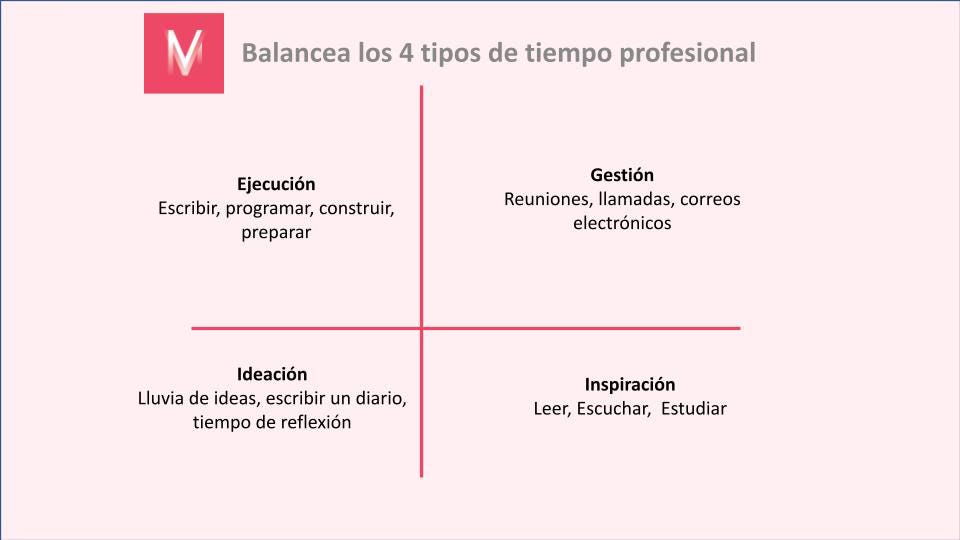 M

Balancea los 4 tipos de tiempo profesional

Ejecución
Escribir, programar, construir, preparar

Gestión
Reuniones, llamadas, correos electrónicos

Ideación
Lluvia de ideas, escribir un diario, tiempo de reflexión

Inspiración
Leer, Escuchar, Estudiar